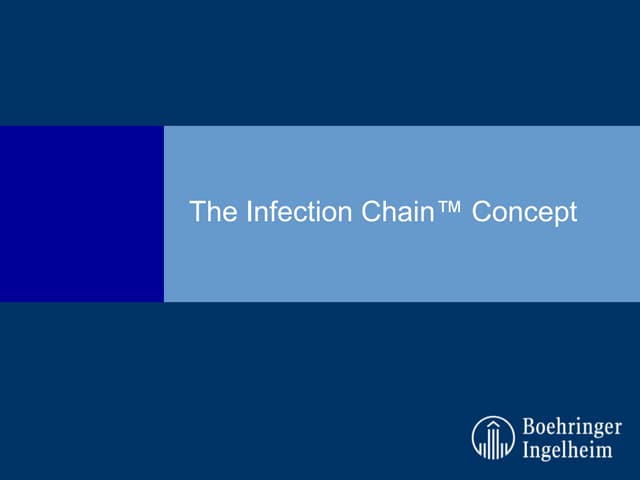 The Infection Chain™ Concept

Boehringer
Ingelheim